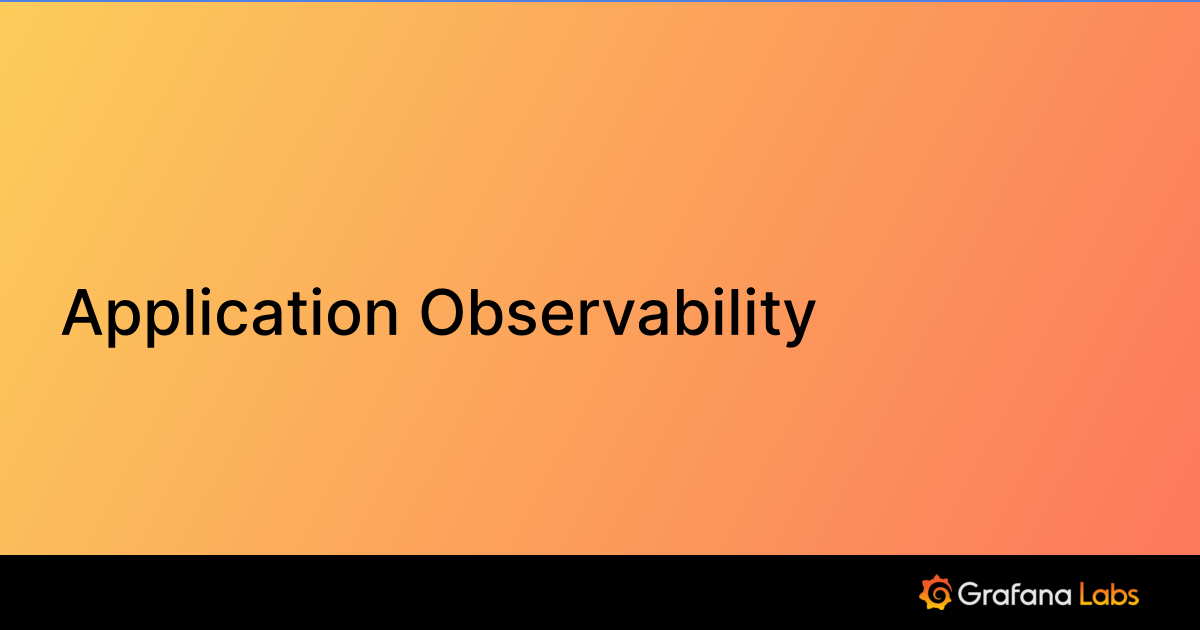 Application Observability

Grafana Labs